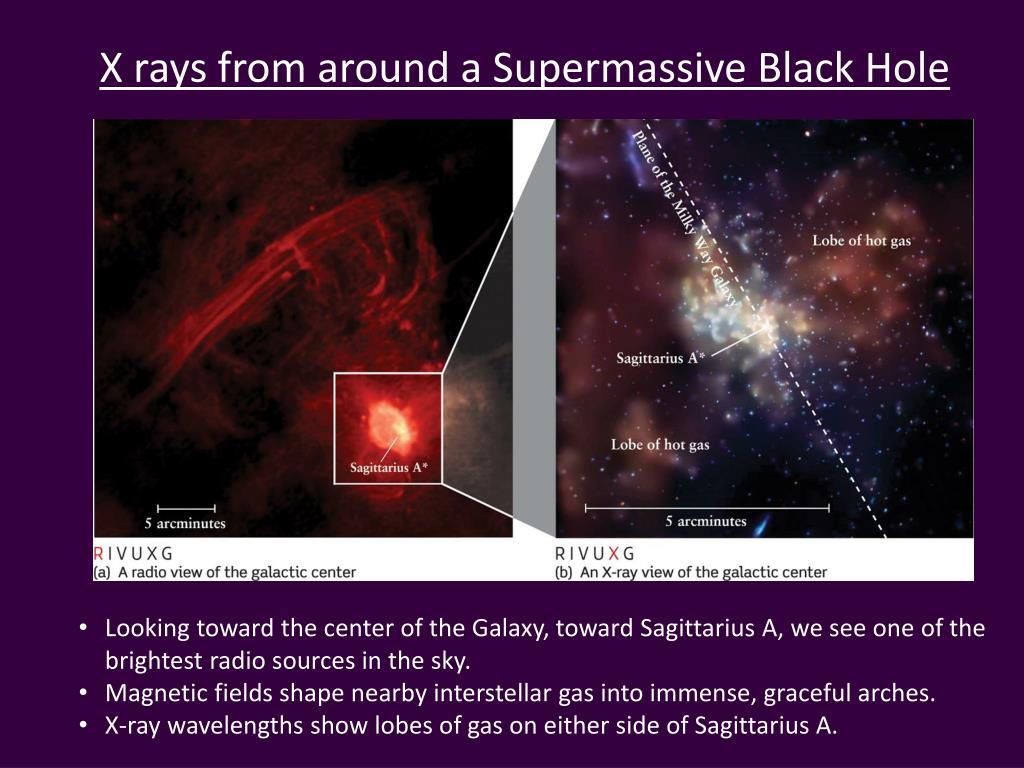 X rays from around a Supermassive Black Hole

Sagittarius A*

5 arcminutes

R I V U X G
(a) A radio view of the galactic center

Plane of the Milky Way Galaxy

Lobe of hot gas

Sagittarius A*

Lobe of hot gas

5 arcminutes

R I V U X G
(b) An X-ray view of the galactic center

• Looking toward the center of the Galaxy, toward Sagittarius A, we see one of the brightest radio sources in the sky.
• Magnetic fields shape nearby interstellar gas into immense, graceful arches.
• X-ray wavelengths show lobes of gas on either side of Sagittarius A.